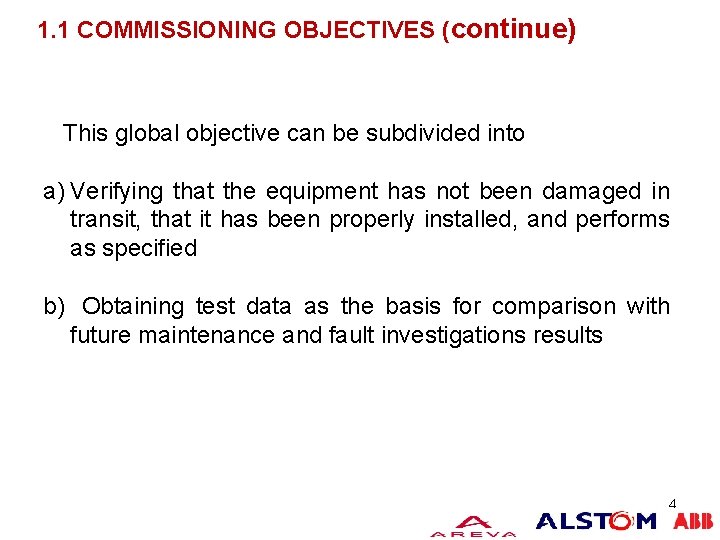 1.1 COMMISSIONING OBJECTIVES (continue)

This global objective can be subdivided into

a) Verifying that the equipment has not been damaged in transit, that it has been properly installed, and performs as specified

b) Obtaining test data as the basis for comparison with future maintenance and fault investigations results

4

AREVA ALSTOM ABB